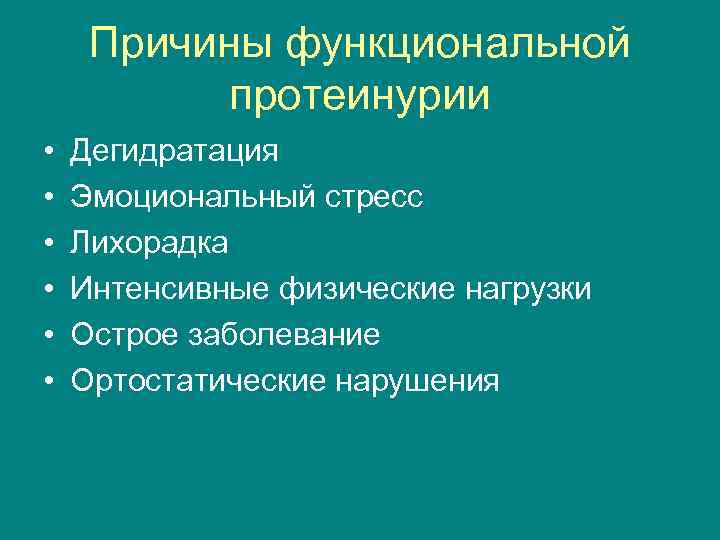 Причины функциональной протеинурии

• Дегидратация
• Эмоциональный стресс
• Лихорадка
• Интенсивные физические нагрузки
• Острое заболевание
• Ортостатические нарушения